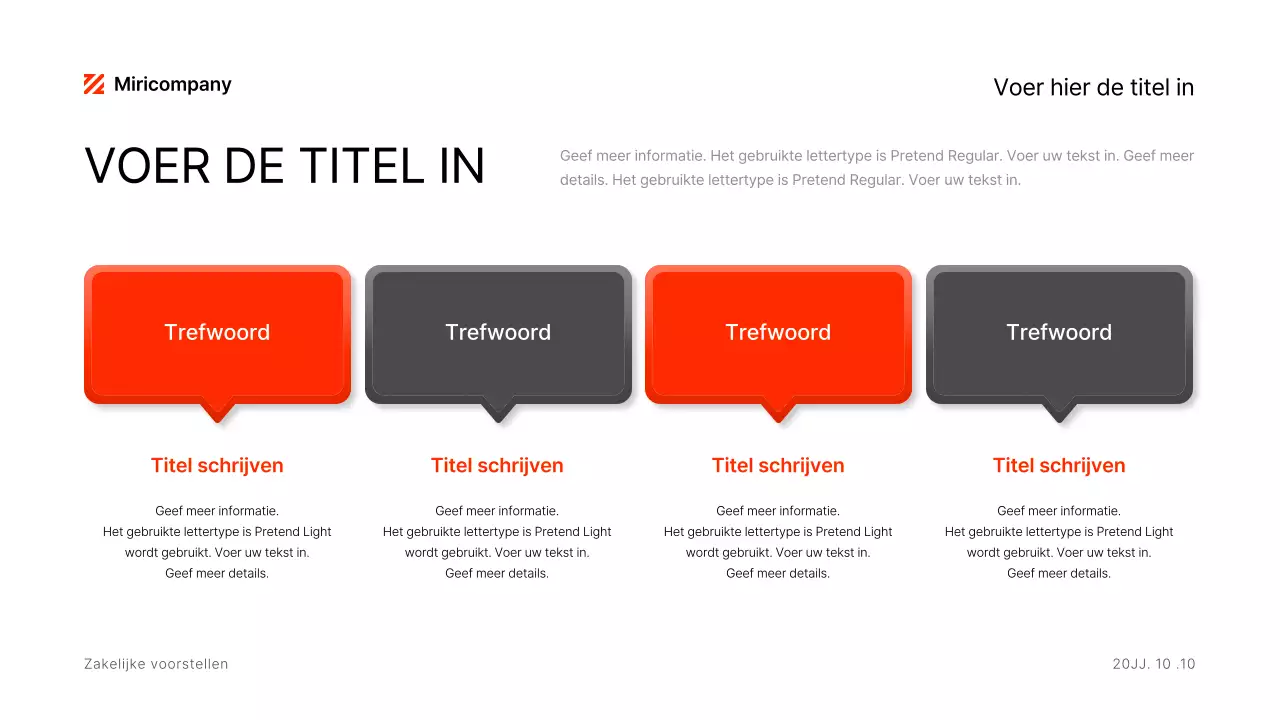 Miricompany

Voer hier de titel in

VOER DE TITEL IN

Geef meer informatie. Het gebruikte lettertype is Pretend Regular. Voer uw tekst in. Geef meer details. Het gebruikte lettertype is Pretend Regular. Voer uw tekst in.

Trefwoord

Titel schrijven

Geef meer informatie.
Het gebruikte lettertype is Pretend Light wordt gebruikt. Voer uw tekst in.
Geef meer details.

Trefwoord

Titel schrijven

Geef meer informatie.
Het gebruikte lettertype is Pretend Light wordt gebruikt. Voer uw tekst in.
Geef meer details.

Trefwoord

Titel schrijven

Geef meer informatie.
Het gebruikte lettertype is Pretend Light wordt gebruikt. Voer uw tekst in.
Geef meer details.

Trefwoord

Titel schrijven

Geef meer informatie.
Het gebruikte lettertype is Pretend Light wordt gebruikt. Voer uw tekst in.
Geef meer details.

Zakelijke voorstellen

20JJ. 10 .10